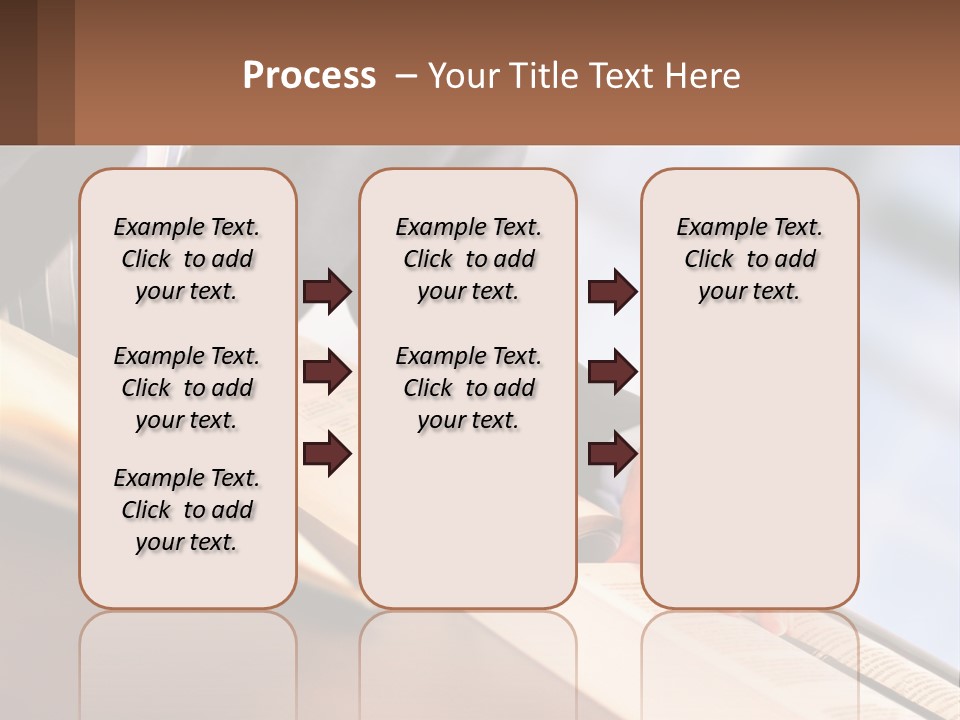 Process – Your Title Text Here

Example Text. Click to add your text.

Example Text. Click to add your text.

Example Text. Click to add your text.

Example Text. Click to add your text.

Example Text. Click to add your text.

Example Text. Click to add your text.